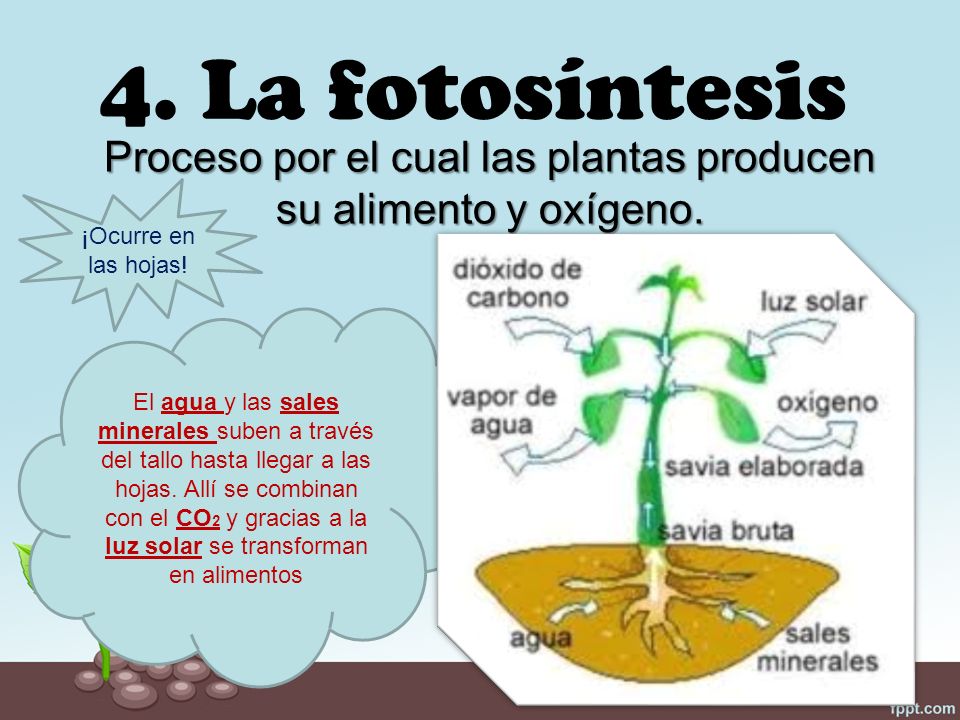 4. La fotosíntesis

Proceso por el cual las plantas producen su alimento y oxígeno.

¡Ocurre en las hojas!

El agua y las sales minerales suben a través del tallo hasta llegar a las hojas. Allí se combinan con el $CO_2$ y gracias a la luz solar se transforman en alimentos

dióxido de carbono

luz solar

vapor de agua

oxígeno

savia elaborada

savia bruta

agua

sales minerales

fppt.com